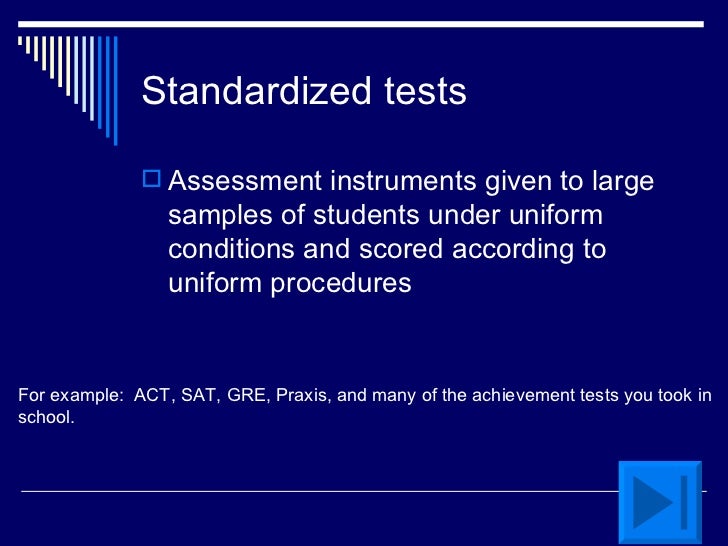 Standardized tests

Assessment instruments given to large samples of students under uniform conditions and scored according to uniform procedures

For example: ACT, SAT, GRE, Praxis, and many of the achievement tests you took in school.